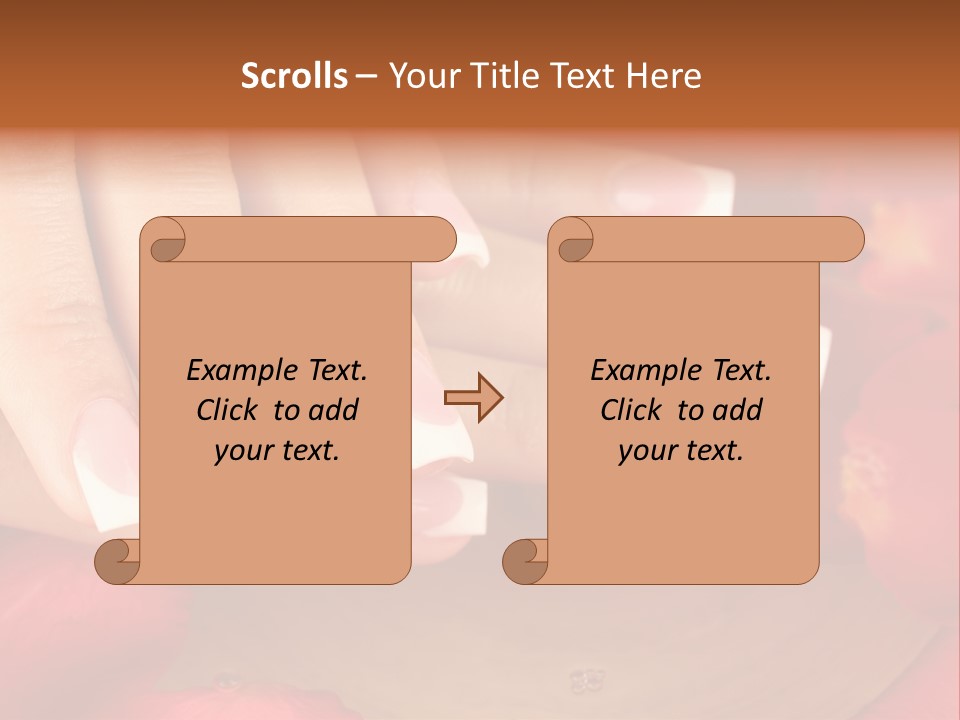 Scrolls – Your Title Text Here

Example Text. Click to add your text.

Example Text. Click to add your text.